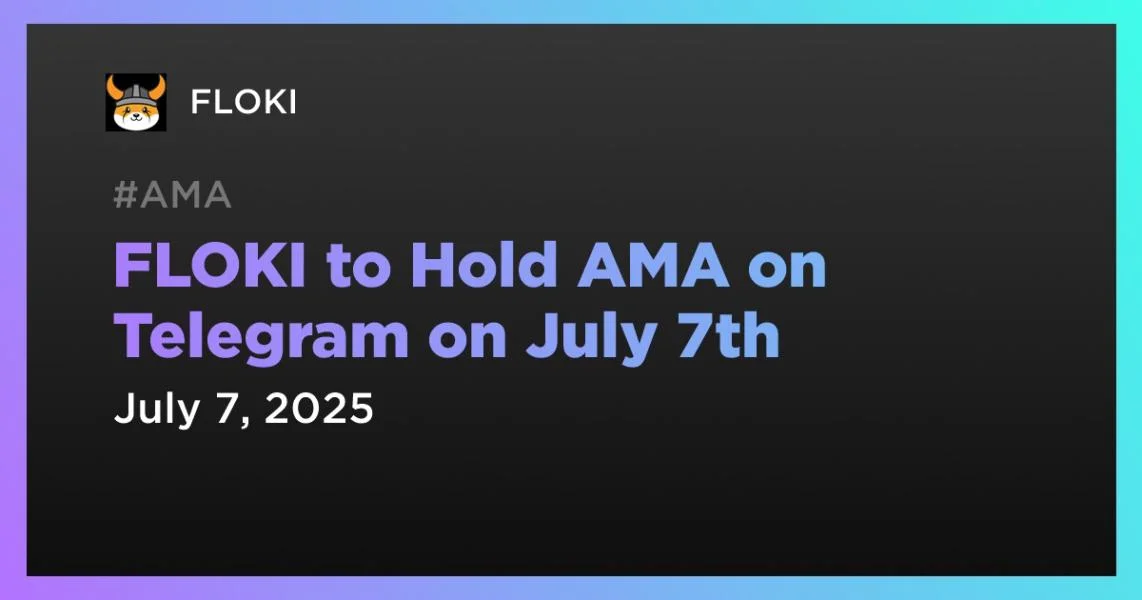 FLOKI

#AMA

FLOKI to Hold AMA on Telegram on July 7th

July 7, 2025